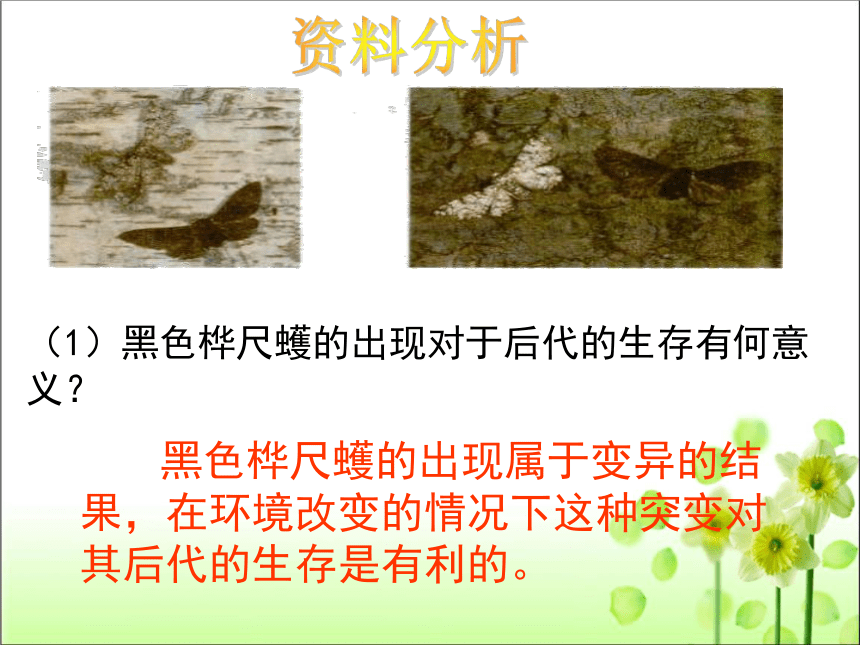 资料分析

（1）黑色桦尺蠖的出现对于后代的生存有何意义？

黑色桦尺蠖的出现属于变异的结果，在环境改变的情况下这种突变对其后代的生存是有利的。